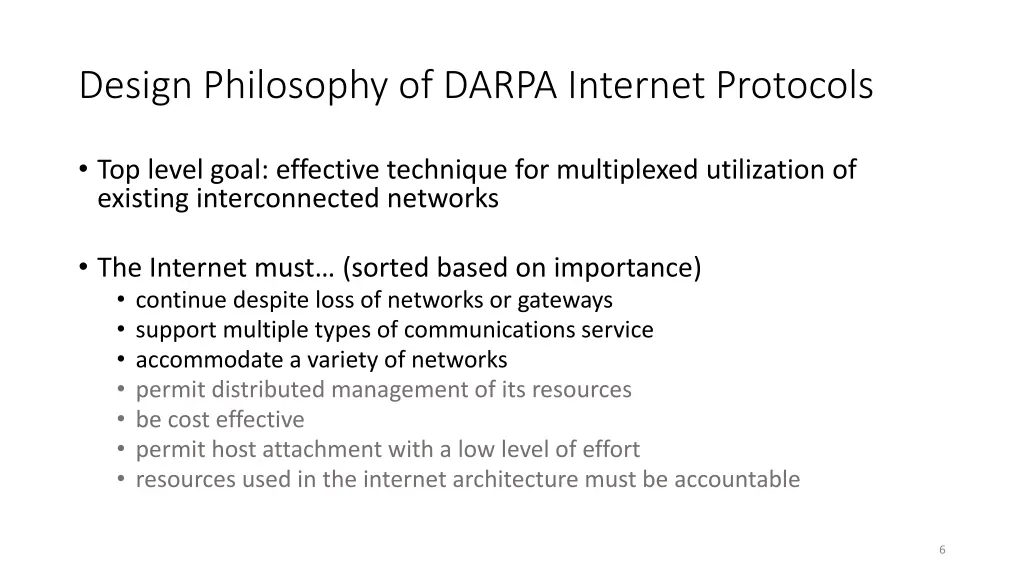 Design Philosophy of DARPA Internet Protocols

• Top level goal: effective technique for multiplexed utilization of existing interconnected networks

• The Internet must… (sorted based on importance)
  • continue despite loss of networks or gateways
  • support multiple types of communications service
  • accommodate a variety of networks
  • permit distributed management of its resources
  • be cost effective
  • permit host attachment with a low level of effort
  • resources used in the internet architecture must be accountable

6